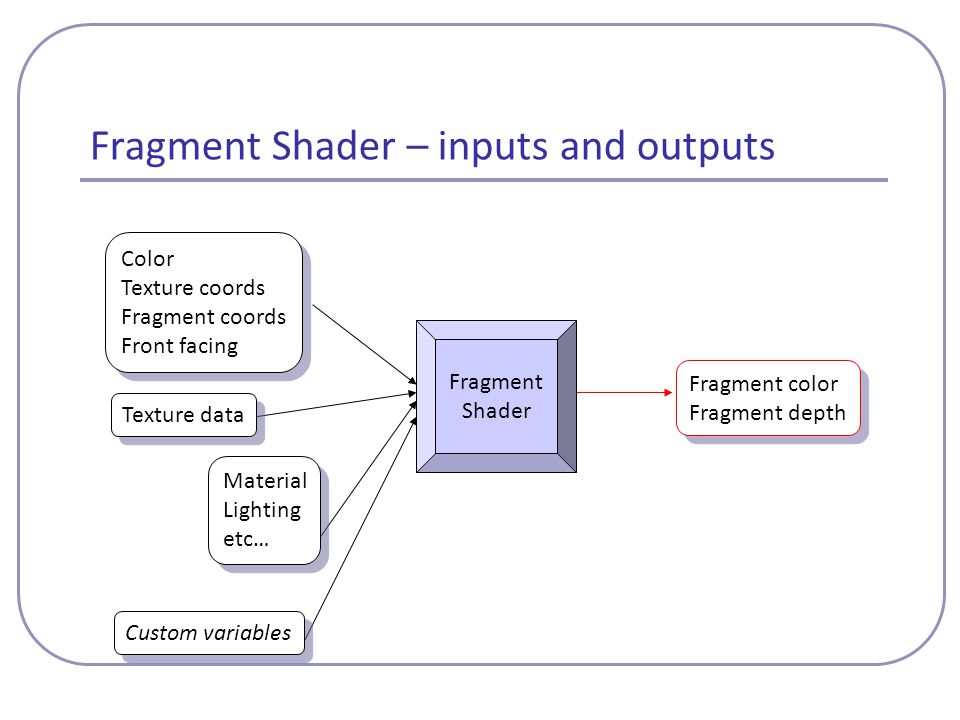 Fragment Shader – inputs and outputs

Color
Texture coords
Fragment coords
Front facing

Texture data

Material
Lighting
etc…

Custom variables

Fragment
Shader

Fragment color
Fragment depth